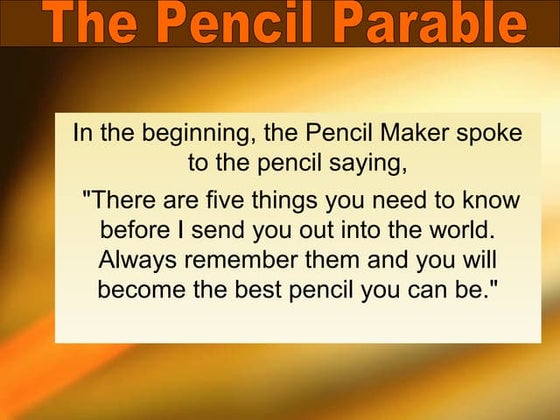 The Pencil Parable

In the beginning, the Pencil Maker spoke to the pencil saying,

"There are five things you need to know before I send you out into the world. Always remember them and you will become the best pencil you can be."